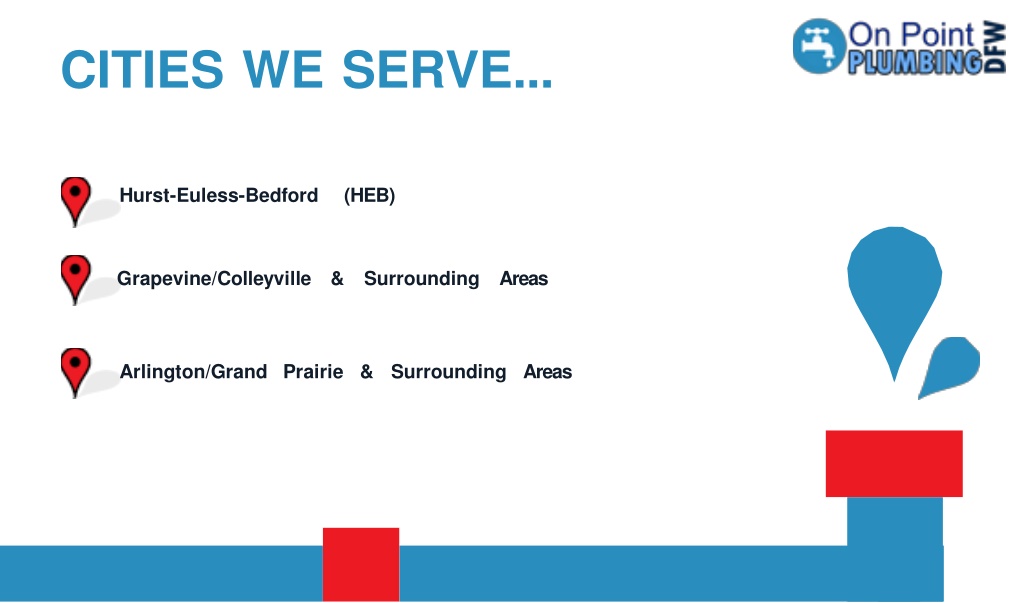 CITIES WE SERVE...

On Point PLUMBING DFW

Hurst-Euless-Bedford (HEB)

Grapevine/Colleyville & Surrounding Areas

Arlington/Grand Prairie & Surrounding Areas